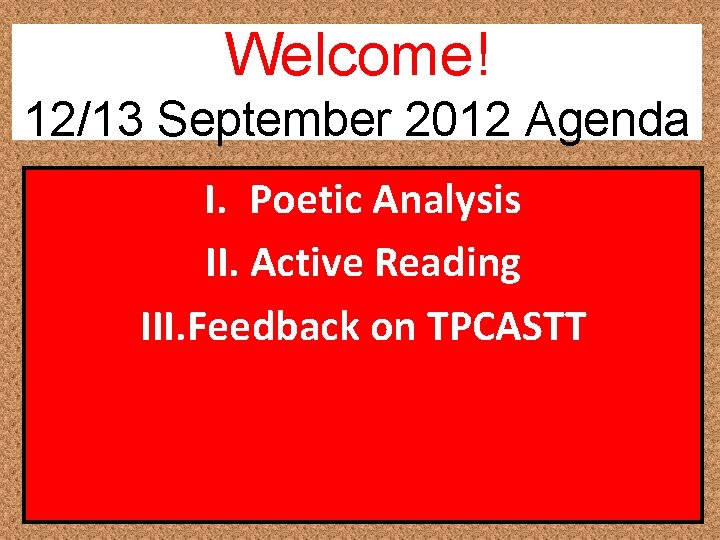 Welcome!
12/13 September 2012 Agenda

I. Poetic Analysis
II. Active Reading
III.Feedback on TPCASTT